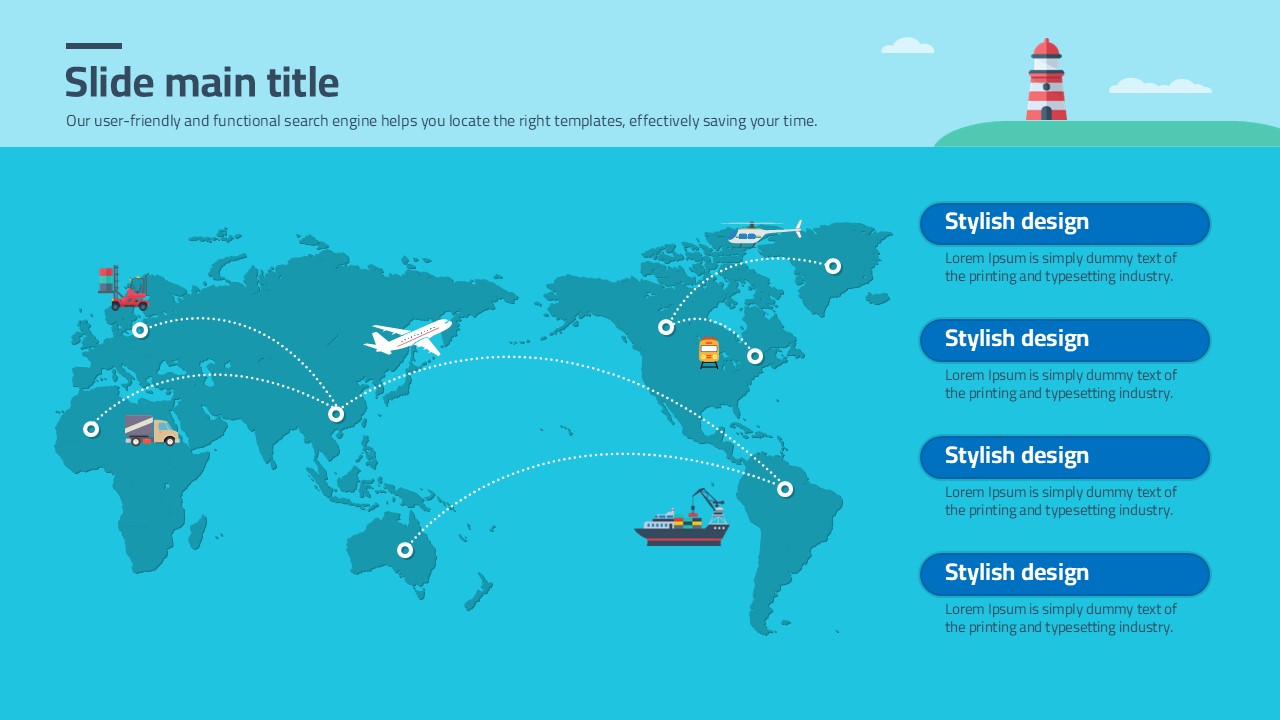 Slide main title

Our user-friendly and functional search engine helps you locate the right templates, effectively saving your time.

Stylish design

Lorem Ipsum is simply dummy text of the printing and typesetting industry.

Stylish design

Lorem Ipsum is simply dummy text of the printing and typesetting industry.

Stylish design

Lorem Ipsum is simply dummy text of the printing and typesetting industry.

Stylish design

Lorem Ipsum is simply dummy text of the printing and typesetting industry.